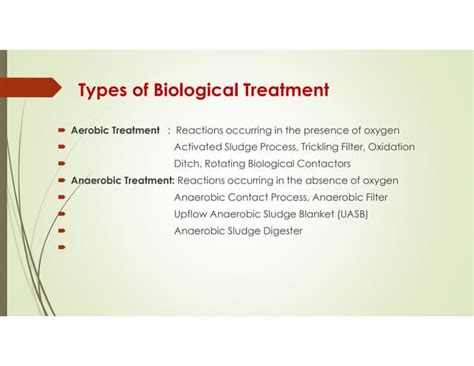 Types of Biological Treatment

Aerobic Treatment : Reactions occurring in the presence of oxygen

Activated Sludge Process, Trickling Filter, Oxidation

Ditch, Rotating Biological Contactors

Anaerobic Treatment: Reactions occurring in the absence of oxygen

Anaerobic Contact Process, Anaerobic Filter

Upflow Anaerobic Sludge Blanket (UASB)

Anaerobic Sludge Digester